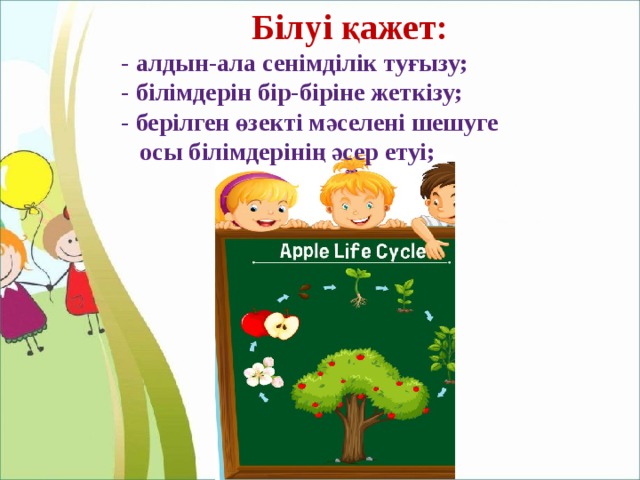 Білуі қажет:

- алдын-ала сенімділік туғызу;
- білімдерін бір-біріне жеткізу;
- берілген өзекті мәселені шешуге осы білімдерінің әсер етуі;

Apple Life Cycle